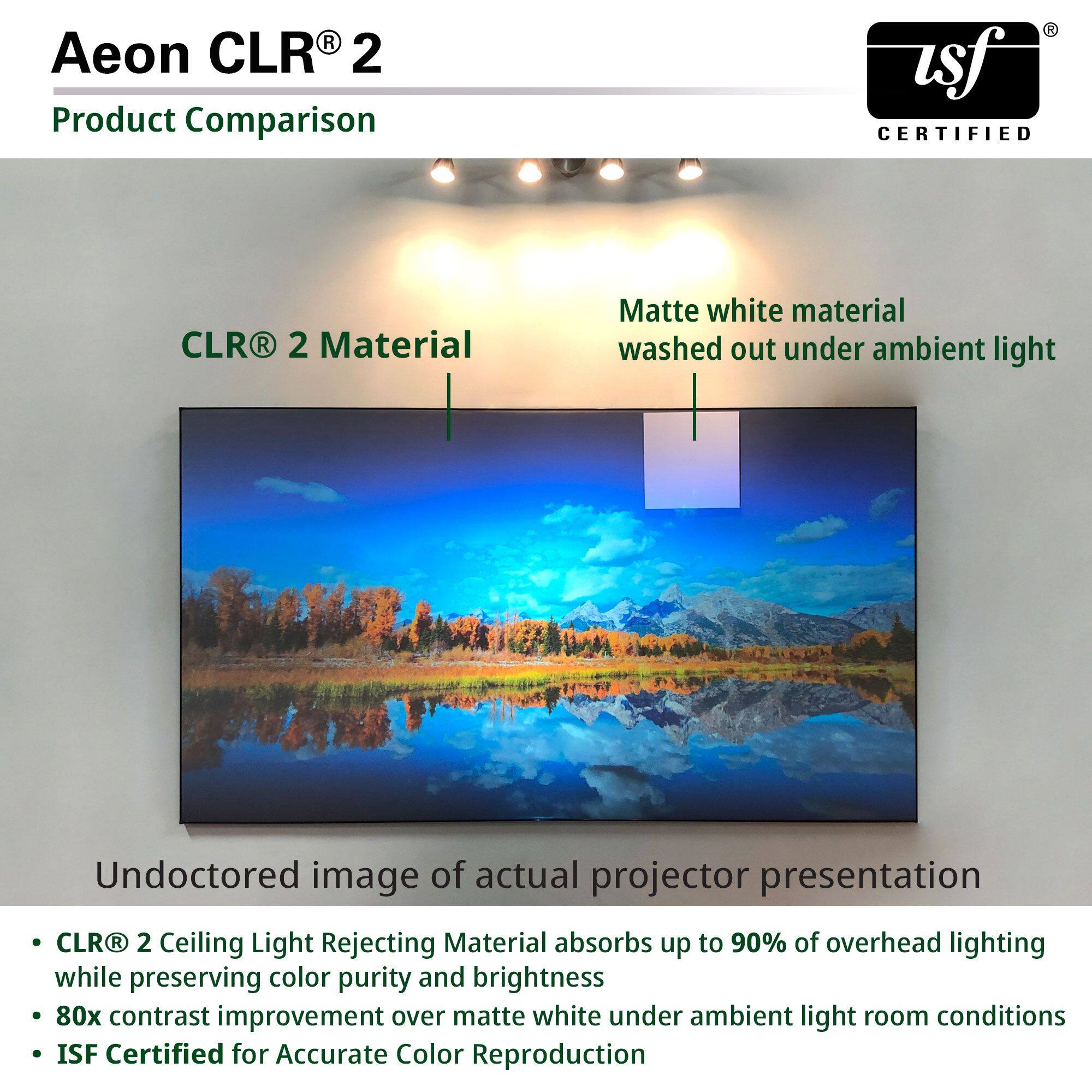 Aeon CLR® 2

Product Comparison

isf®
CERTIFIED

CLR® 2 Material

Matte white material washed out under ambient light

Undoctored image of actual projector presentation

• CLR® 2 Ceiling Light Rejecting Material absorbs up to 90% of overhead lighting while preserving color purity and brightness
• 80x contrast improvement over matte white under ambient light room conditions
• ISF Certified for Accurate Color Reproduction